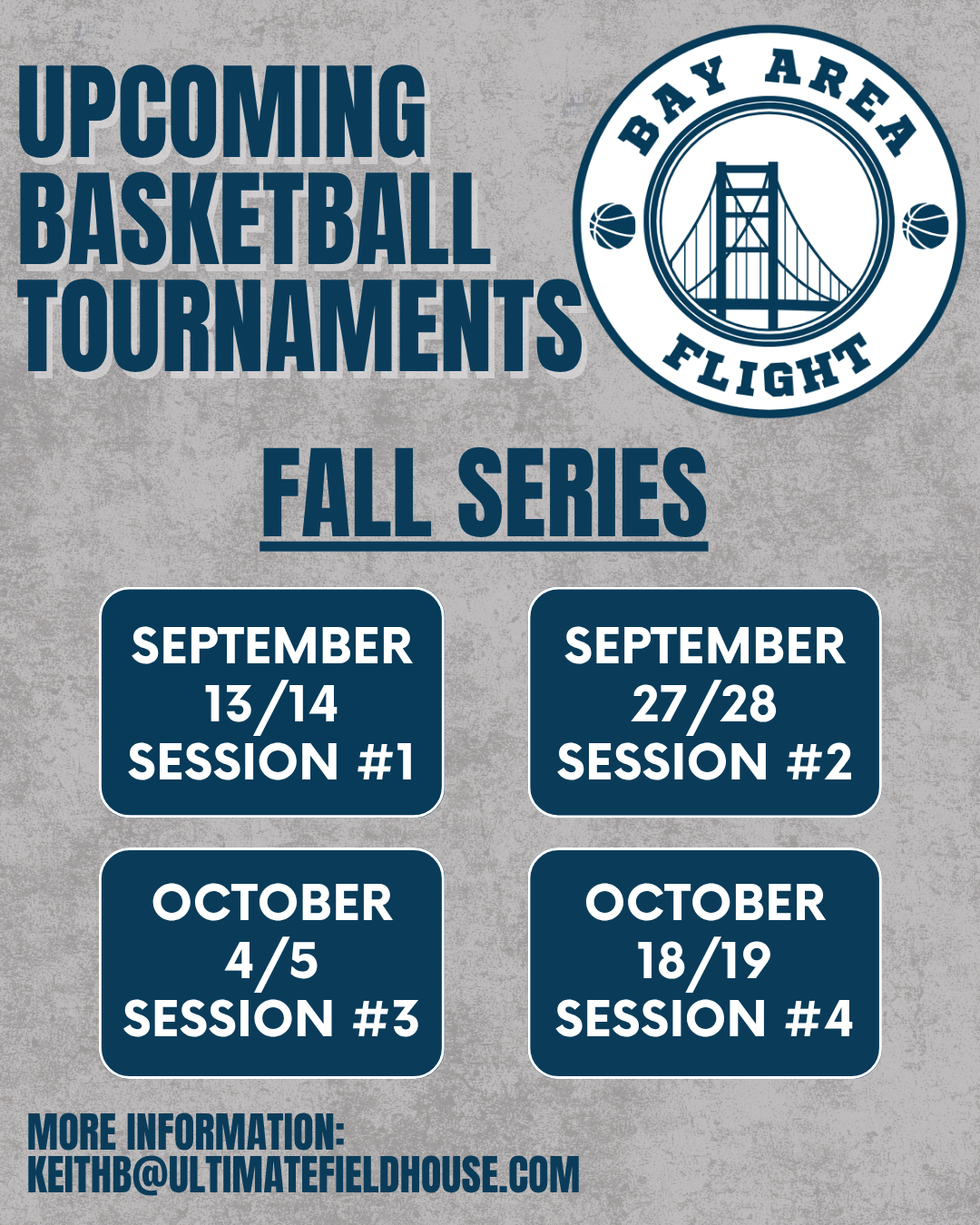 UPCOMING BASKETBALL TOURNAMENTS

BAY AREA FLIGHT

FALL SERIES

SEPTEMBER 13/14 SESSION #1

SEPTEMBER 27/28 SESSION #2

OCTOBER 4/5 SESSION #3

OCTOBER 18/19 SESSION #4

MORE INFORMATION: KEITHB@ULTIMATEFIELDHOUSE.COM